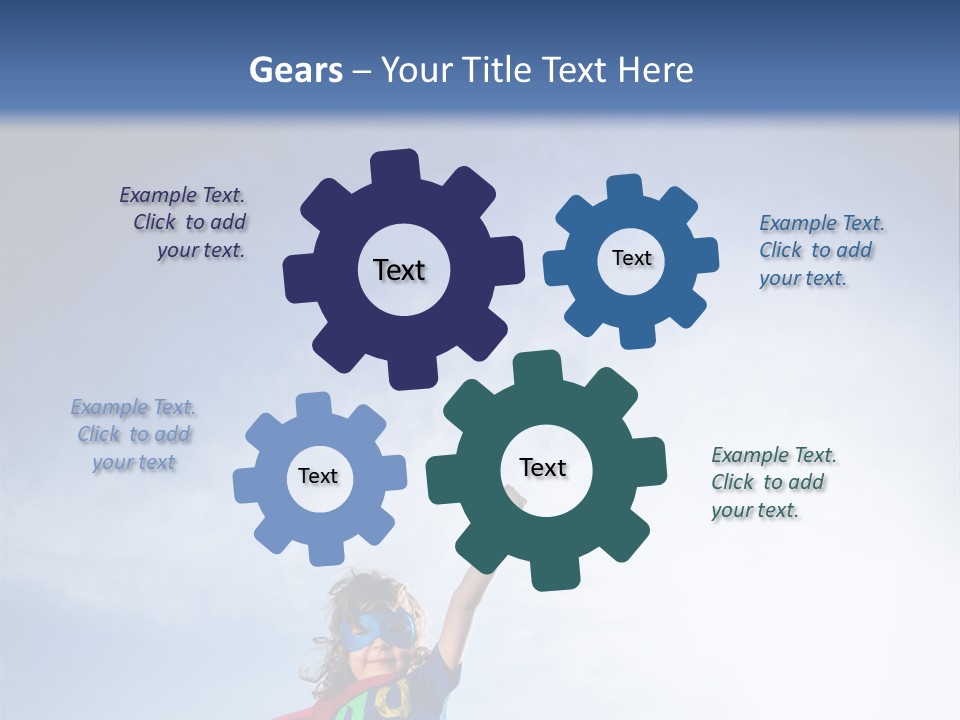 Gears – Your Title Text Here

Example Text. Click to add your text.

Text

Text

Example Text. Click to add your text.

Example Text. Click to add your text

Text

Text

Example Text. Click to add your text.